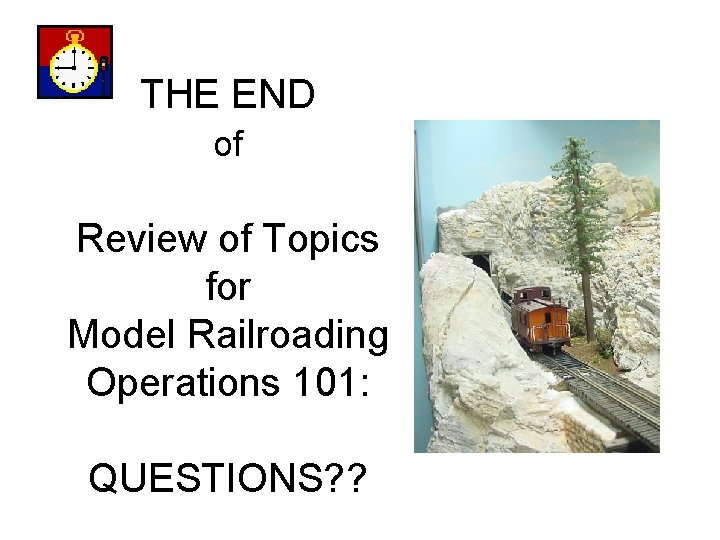 THE END
of

Review of Topics
for
Model Railroading
Operations 101:

QUESTIONS??